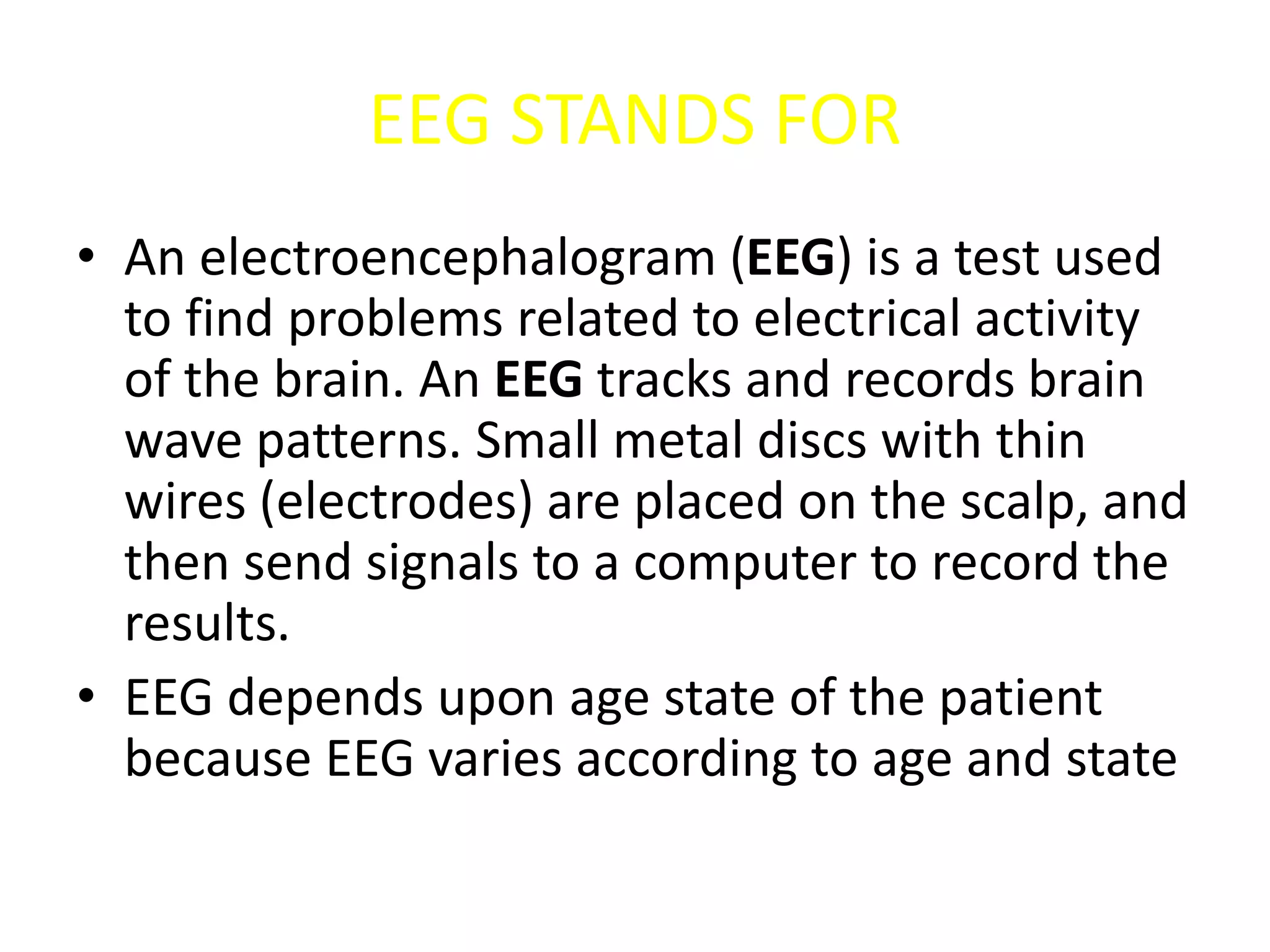 EEG STANDS FOR

• An electroencephalogram (EEG) is a test used to find problems related to electrical activity of the brain. An EEG tracks and records brain wave patterns. Small metal discs with thin wires (electrodes) are placed on the scalp, and then send signals to a computer to record the results.

• EEG depends upon age state of the patient because EEG varies according to age and state